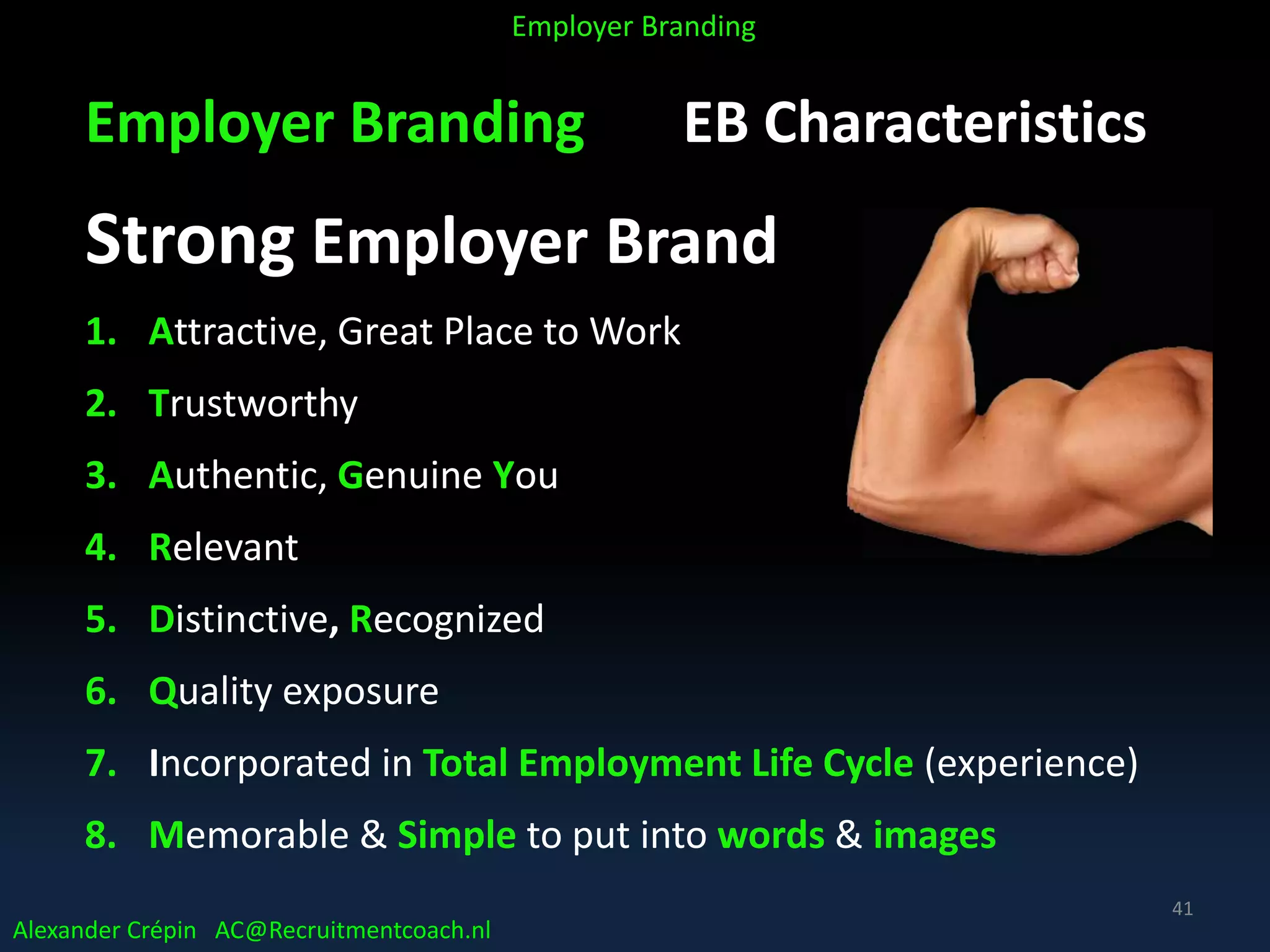 Employer Branding

Employer Branding EB Characteristics

Strong Employer Brand

1. Attractive, Great Place to Work
2. Trustworthy
3. Authentic, Genuine You
4. Relevant
5. Distinctive, Recognized
6. Quality exposure
7. Incorporated in Total Employment Life Cycle (experience)
8. Memorable & Simple to put into words & images

41

Alexander Crépin AC@Recruitmentcoach.nl